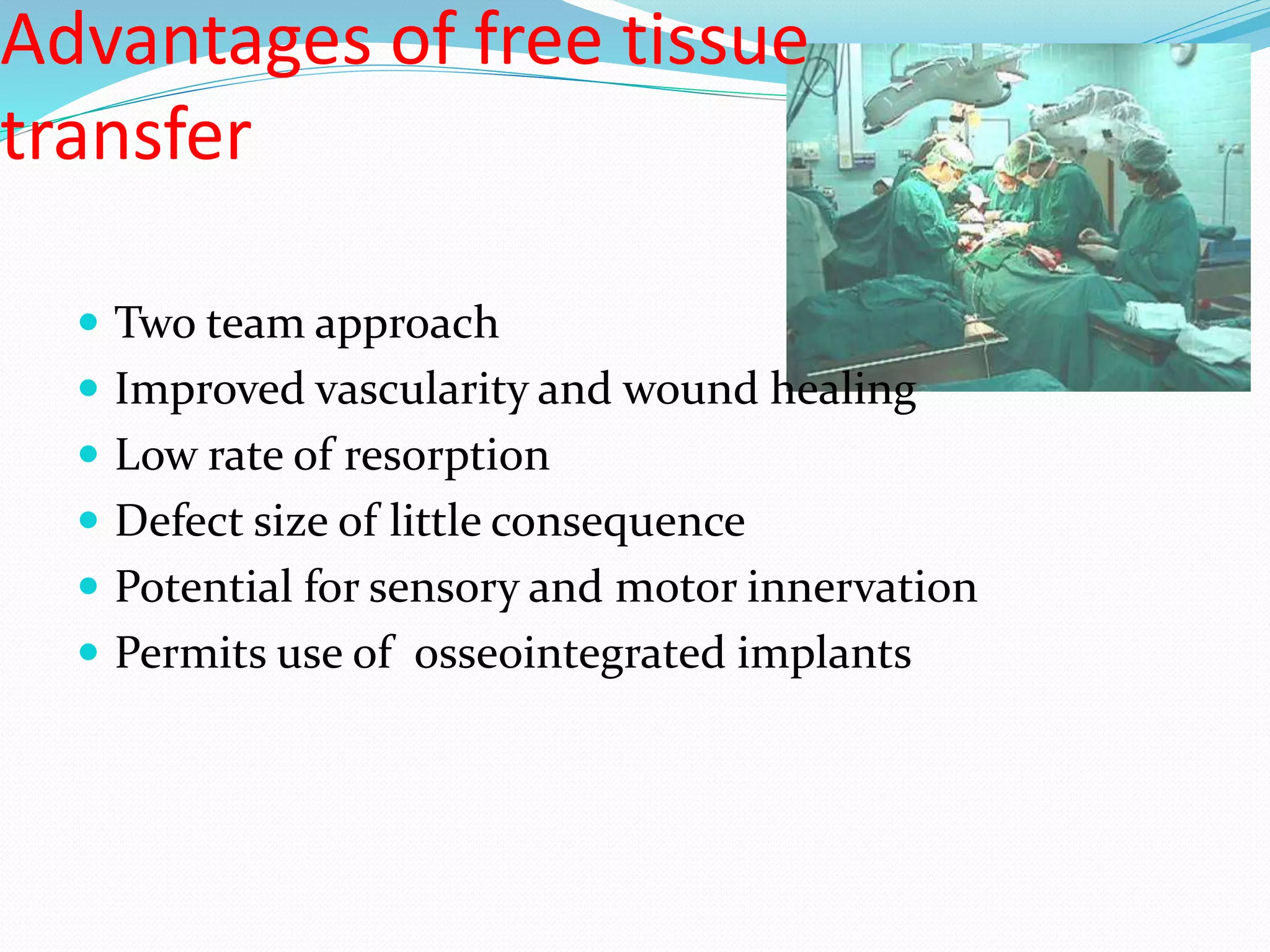 Advantages of free tissue transfer

- Two team approach
- Improved vascularity and wound healing
- Low rate of resorption
- Defect size of little consequence
- Potential for sensory and motor innervation
- Permits use of osseointegrated implants